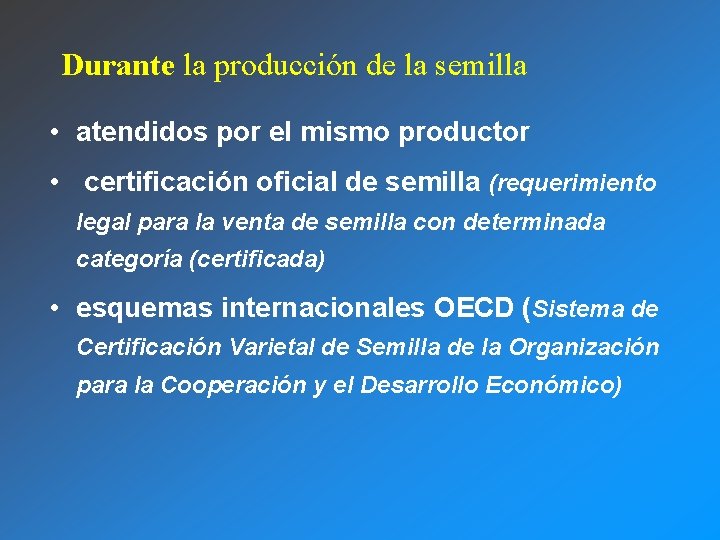 Durante la producción de la semilla

• atendidos por el mismo productor

• certificación oficial de semilla (requerimiento legal para la venta de semilla con determinada categoría (certificada)

• esquemas internacionales OECD (Sistema de Certificación Varietal de Semilla de la Organización para la Cooperación y el Desarrollo Económico)